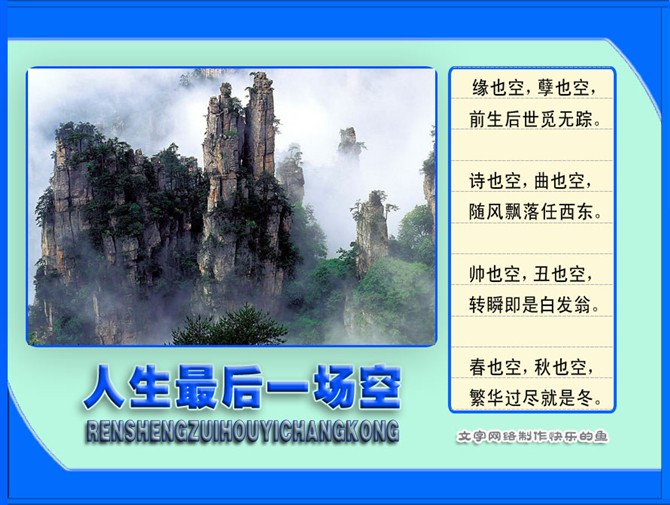 缘也空，孽也空，
前生后世觅无踪。

诗也空，曲也空，
随风飘落任西东。

帅也空，丑也空，
转瞬即是白发翁。

春也空，秋也空，
繁华过尽就是冬。

人生最后一场空
RENSHENGZUIHOUYICHANGKONG

文字网络制作快乐的鱼